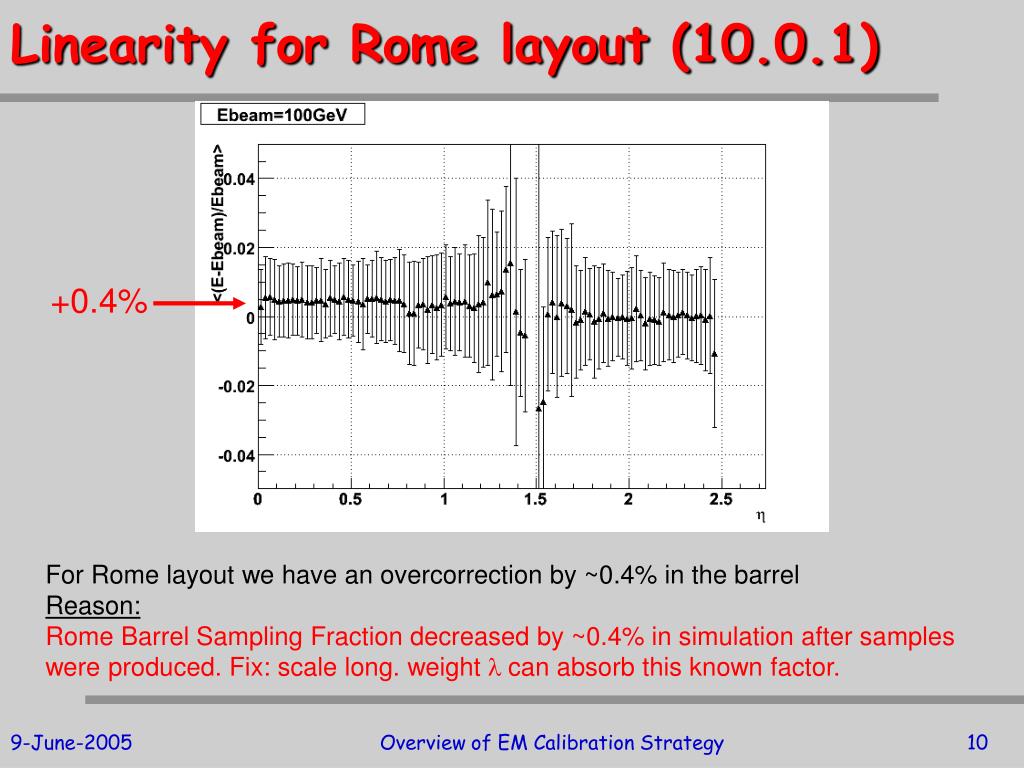 Linearity for Rome layout (10.0.1)

Ebeam=100GeV

<(E-Ebeam)/Ebeam>

0.04

0.02

0

-0.02

-0.04

0

0.5

1

1.5

2

2.5

$\eta$

+0.4%

For Rome layout we have an overcorrection by ~0.4% in the barrel
Reason:
Rome Barrel Sampling Fraction decreased by ~0.4% in simulation after samples were produced. Fix: scale long. weight $\lambda$ can absorb this known factor.

9-June-2005

Overview of EM Calibration Strategy

10